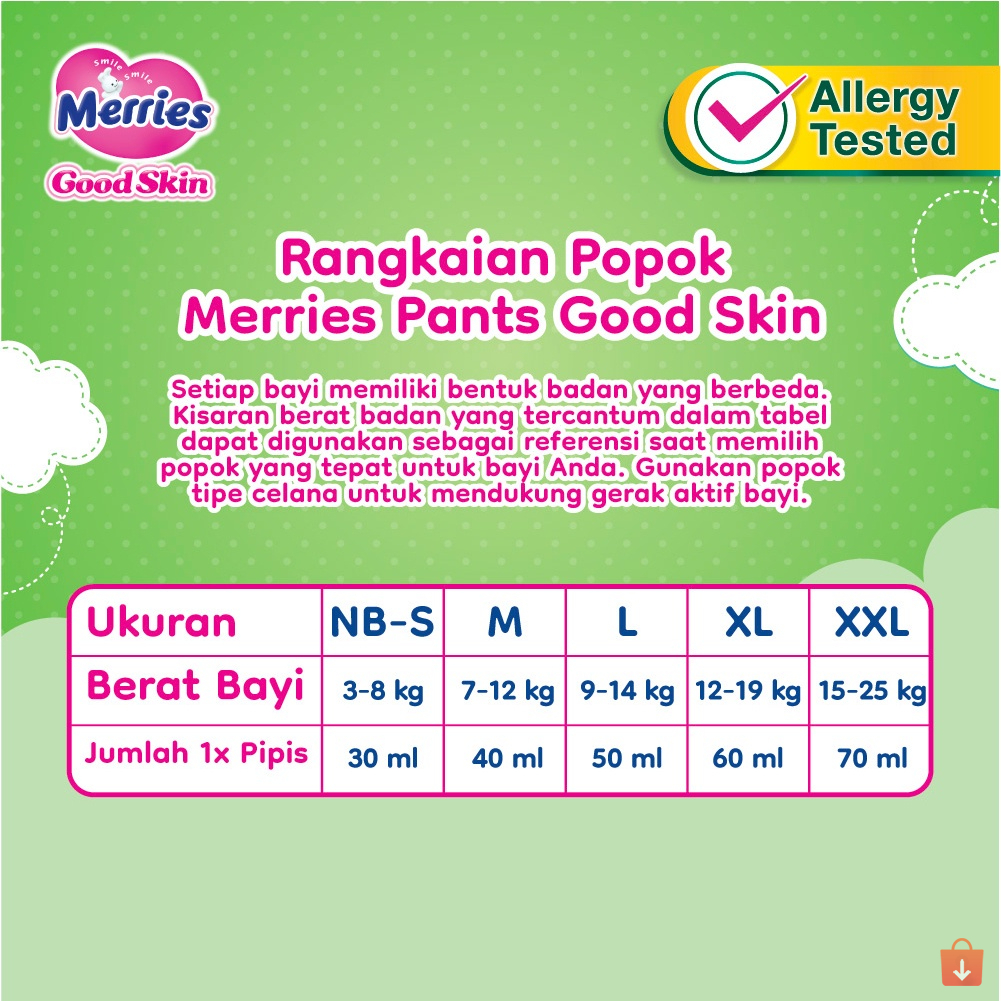 Smile Smile
Merries
Good Skin

Allergy Tested

Rangkaian Popok
Merries Pants Good Skin

Setiap bayi memiliki bentuk badan yang berbeda. Kisaran berat badan yang tercantum dalam tabel dapat digunakan sebagai referensi saat memilih popok yang tepat untuk bayi Anda. Gunakan popok tipe celana untuk mendukung gerak aktif bayi.

| Ukuran | NB-S | M | L | XL | XXL |
|---|---|---|---|---|---|
| Berat Bayi | 3-8 kg | 7-12 kg | 9-14 kg | 12-19 kg | 15-25 kg |
| Jumlah 1x Pipis | 30 ml | 40 ml | 50 ml | 60 ml | 70 ml |